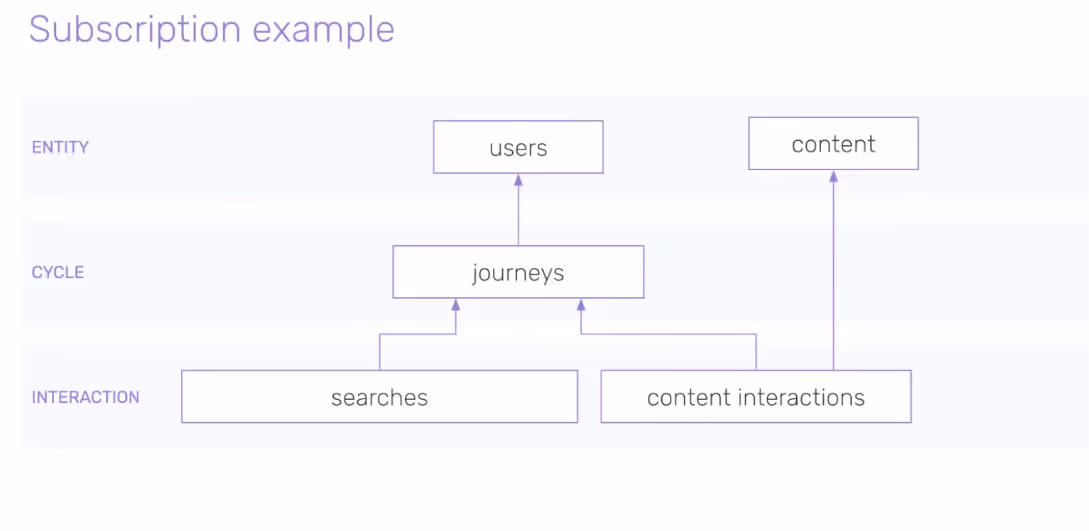 Subscription example

ENTITY

users

content

CYCLE

journeys

INTERACTION

searches

content interactions